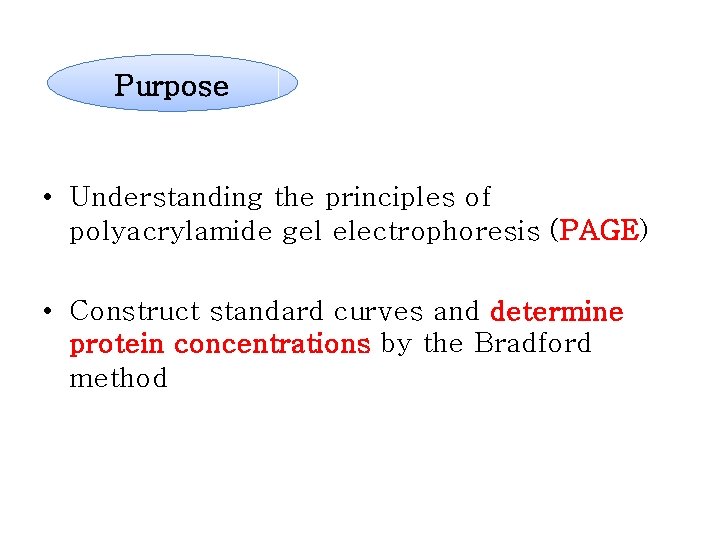 Purpose

• Understanding the principles of polyacrylamide gel electrophoresis (PAGE)

• Construct standard curves and determine protein concentrations by the Bradford method